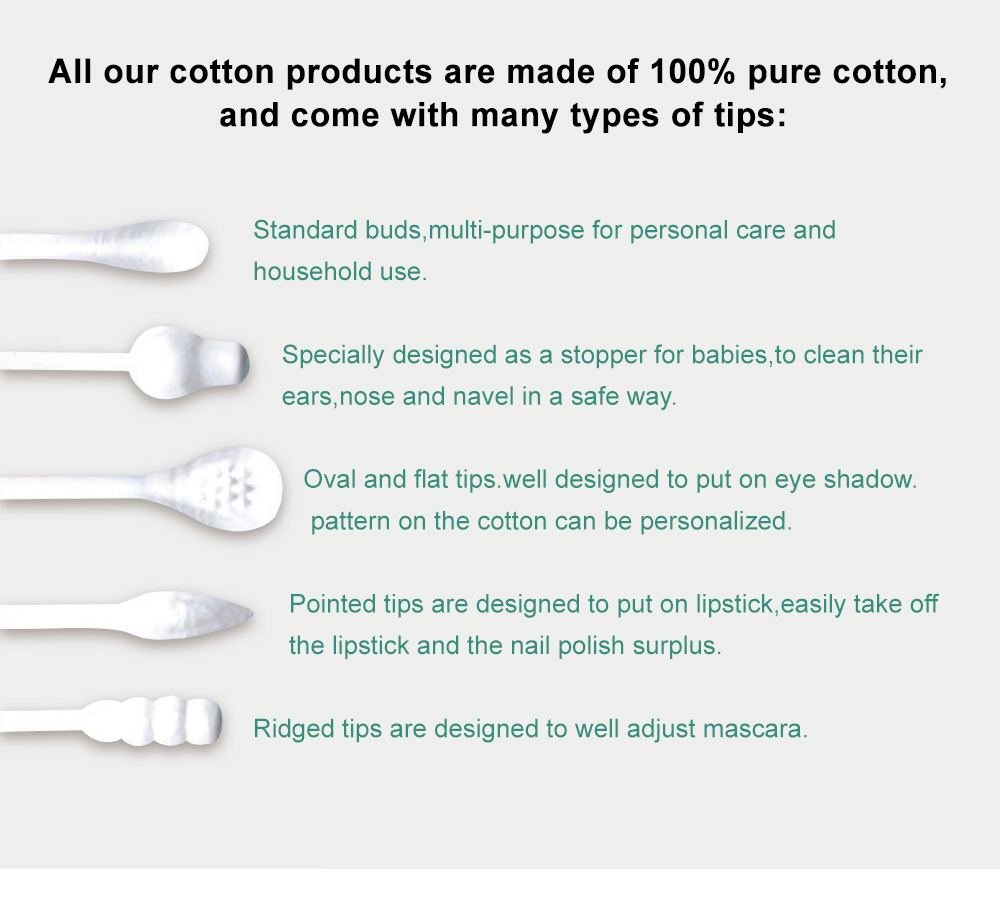 All our cotton products are made of 100% pure cotton, and come with many types of tips:

Standard buds,multi-purpose for personal care and household use.

Specially designed as a stopper for babies,to clean their ears,nose and navel in a safe way.

Oval and flat tips.well designed to put on eye shadow. pattern on the cotton can be personalized.

Pointed tips are designed to put on lipstick,easily take off the lipstick and the nail polish surplus.

Ridged tips are designed to well adjust mascara.